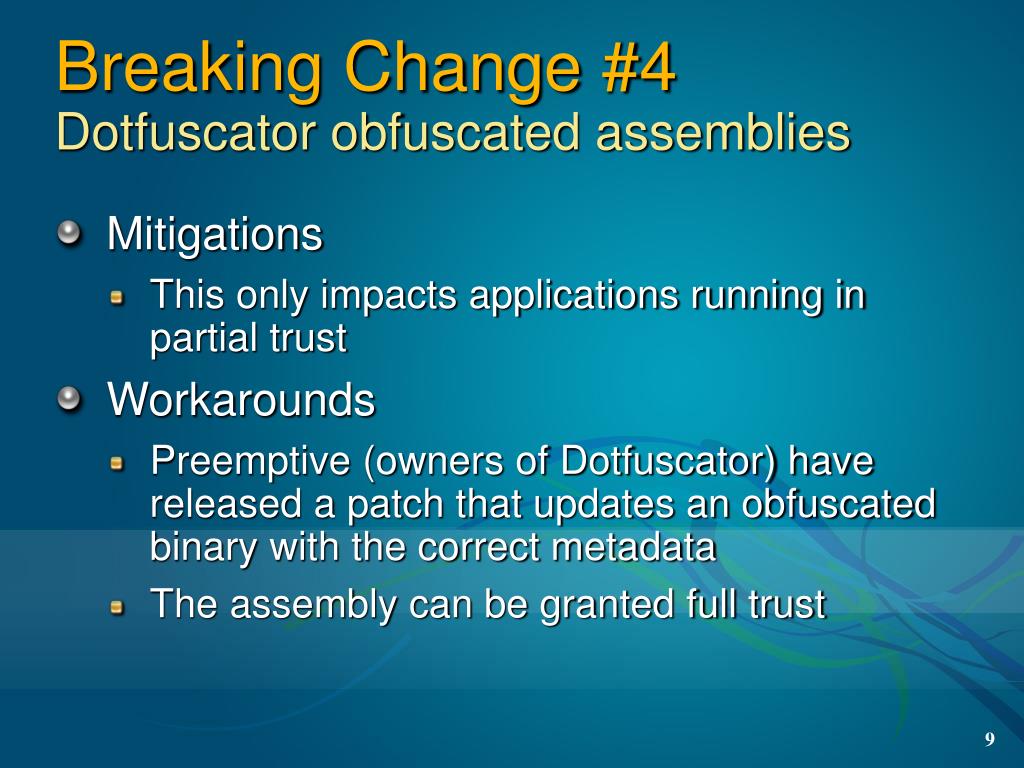 Breaking Change #4
Dotfuscator obfuscated assemblies

Mitigations

This only impacts applications running in partial trust

Workarounds

Preemptive (owners of Dotfuscator) have released a patch that updates an obfuscated binary with the correct metadata

The assembly can be granted full trust

9